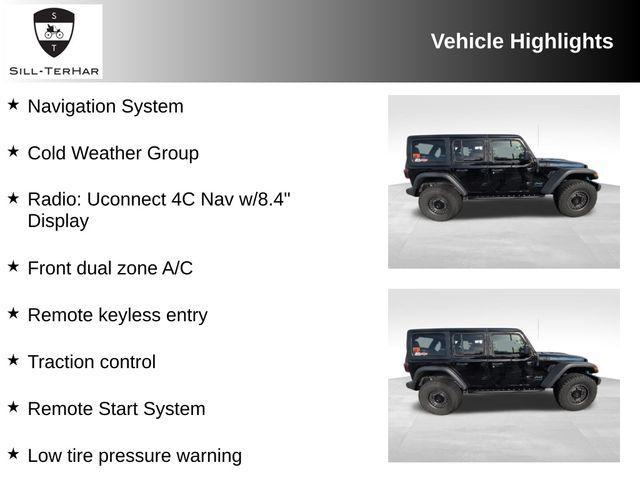 S
T
SILL-TERHAR

Vehicle Highlights

★ Navigation System

★ Cold Weather Group

★ Radio: Uconnect 4C Nav w/8.4" Display

★ Front dual zone A/C

★ Remote keyless entry

★ Traction control

★ Remote Start System

★ Low tire pressure warning